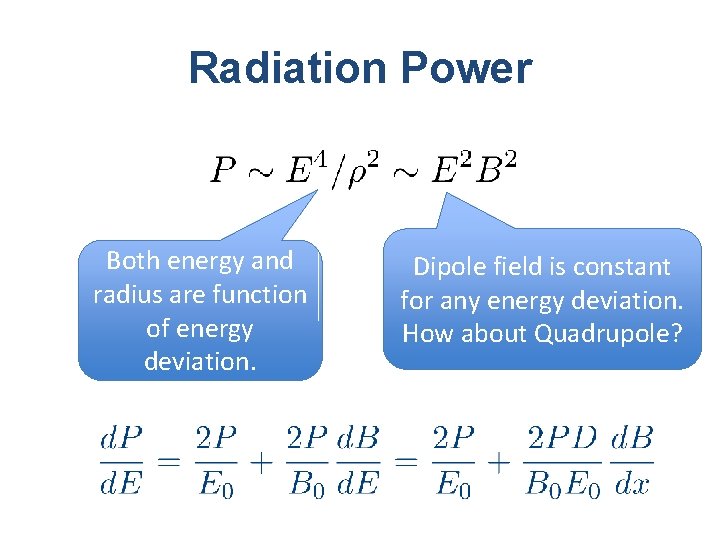 Radiation Power

$P \sim E^4/\rho^2 \sim E^2 B^2$

Both energy and radius are function of energy deviation.

Dipole field is constant for any energy deviation. How about Quadrupole?

$\frac{dP}{dE} = \frac{2P}{E_0} + \frac{2P}{B_0}\frac{dB}{dE} = \frac{2P}{E_0} + \frac{2PD}{B_0 E_0}\frac{dB}{dx}$